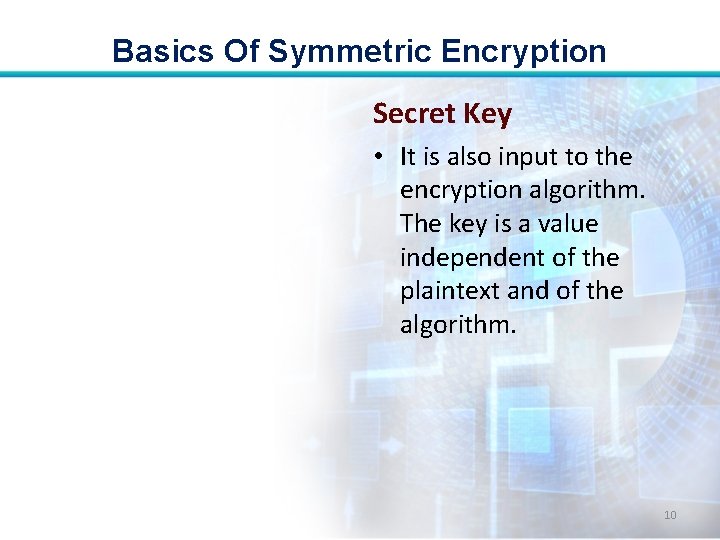 Basics Of Symmetric Encryption

Secret Key

• It is also input to the encryption algorithm. The key is a value independent of the plaintext and of the algorithm.

10